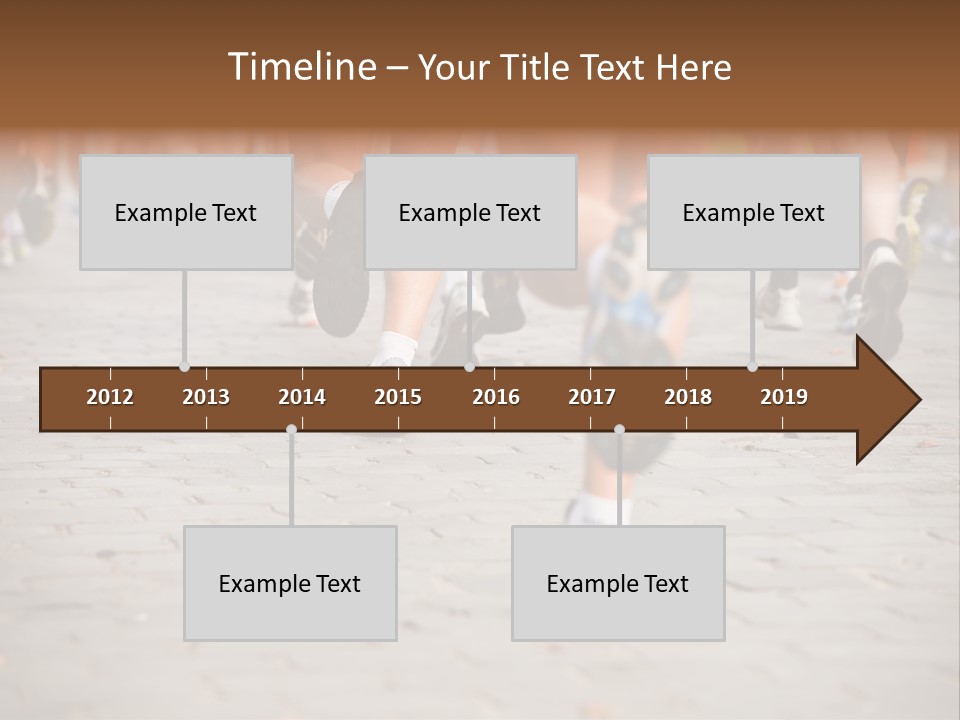 Timeline – Your Title Text Here

Example Text

Example Text

Example Text

2012 2013 2014 2015 2016 2017 2018 2019

Example Text

Example Text